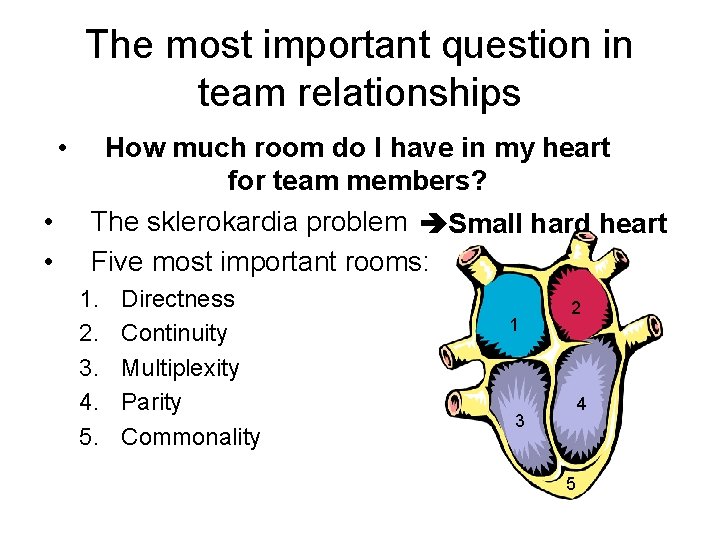 The most important question in team relationships

• How much room do I have in my heart for team members?

• The sklerokardia problem ➔Small hard heart

• Five most important rooms:

1. Directness
2. Continuity
3. Multiplexity
4. Parity
5. Commonality

1
2
3
4
5